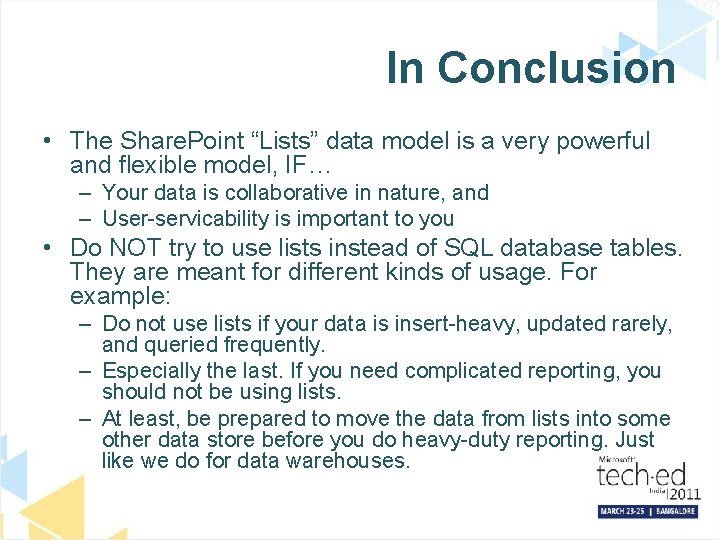 In Conclusion

• The SharePoint “Lists” data model is a very powerful and flexible model, IF…
– Your data is collaborative in nature, and
– User-servicability is important to you

• Do NOT try to use lists instead of SQL database tables. They are meant for different kinds of usage. For example:
– Do not use lists if your data is insert-heavy, updated rarely, and queried frequently.
– Especially the last. If you need complicated reporting, you should not be using lists.
– At least, be prepared to move the data from lists into some other data store before you do heavy-duty reporting. Just like we do for data warehouses.

Microsoft tech·ed India 2011
MARCH 23-25 | BANGALORE